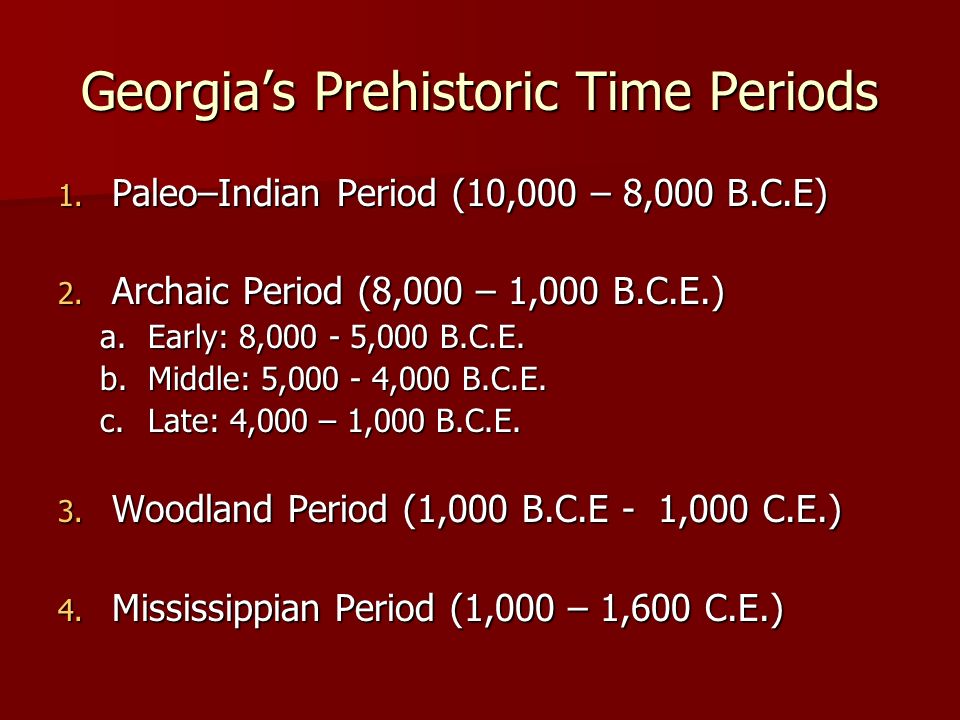 Georgia’s Prehistoric Time Periods

1. Paleo–Indian Period (10,000 – 8,000 B.C.E)

2. Archaic Period (8,000 – 1,000 B.C.E.)
a. Early: 8,000 - 5,000 B.C.E.
b. Middle: 5,000 - 4,000 B.C.E.
c. Late: 4,000 – 1,000 B.C.E.

3. Woodland Period (1,000 B.C.E - 1,000 C.E.)

4. Mississippian Period (1,000 – 1,600 C.E.)